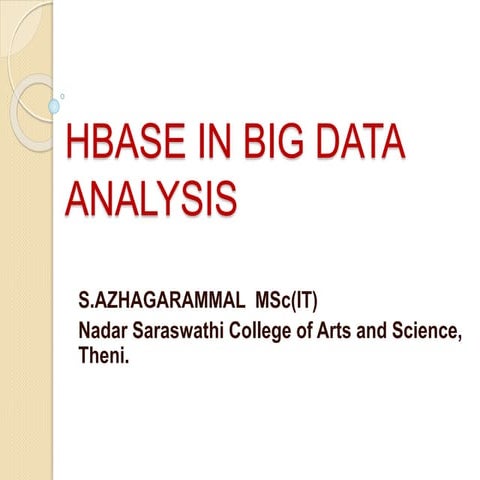 HBASE IN BIG DATA ANALYSIS

S.AZHAGARAMMAL MSc(IT)
Nadar Saraswathi College of Arts and Science, Theni.